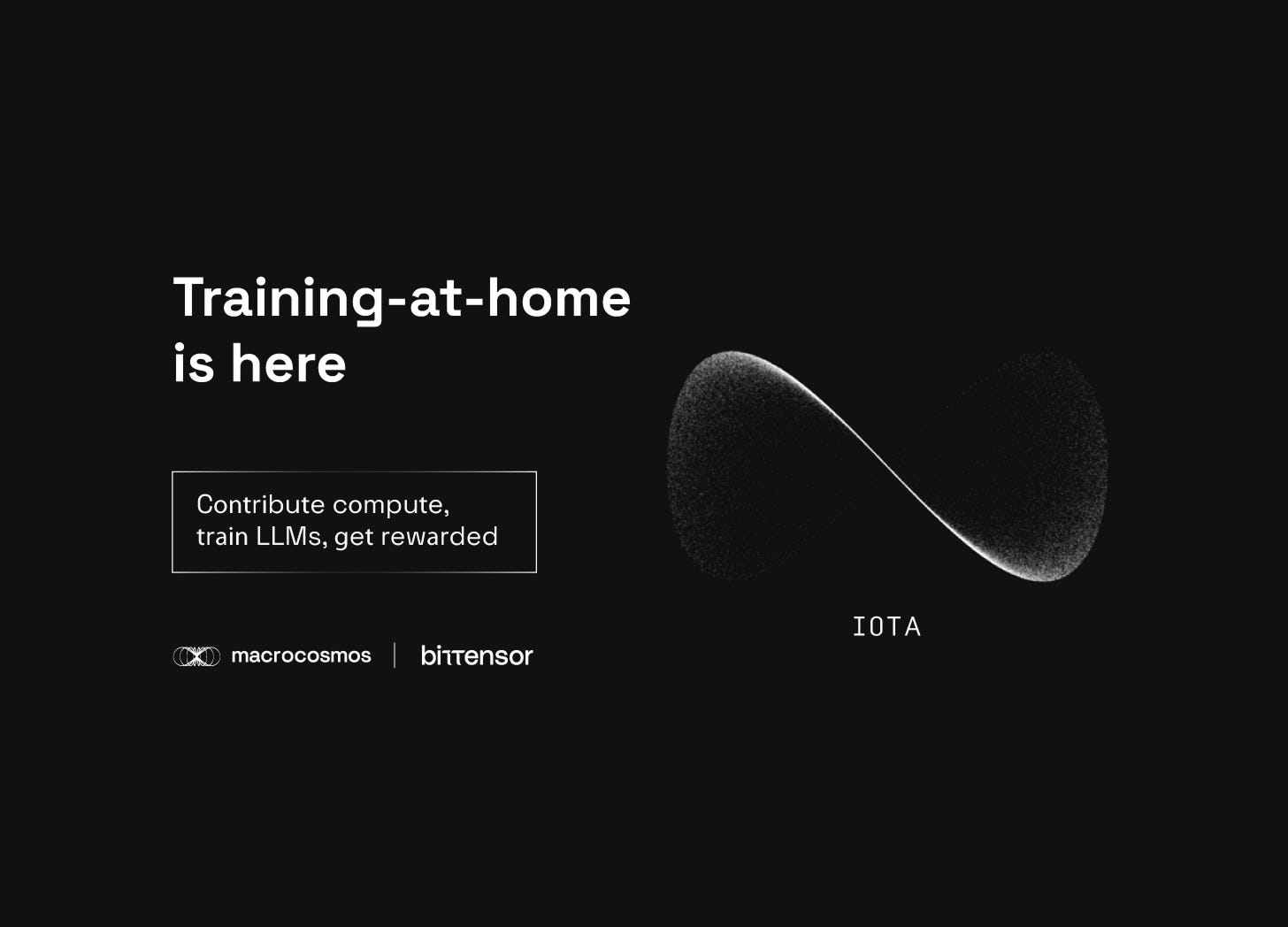 Training-at-home is here

Contribute compute, train LLMs, get rewarded

macrocosmos | bittensor

IOTA